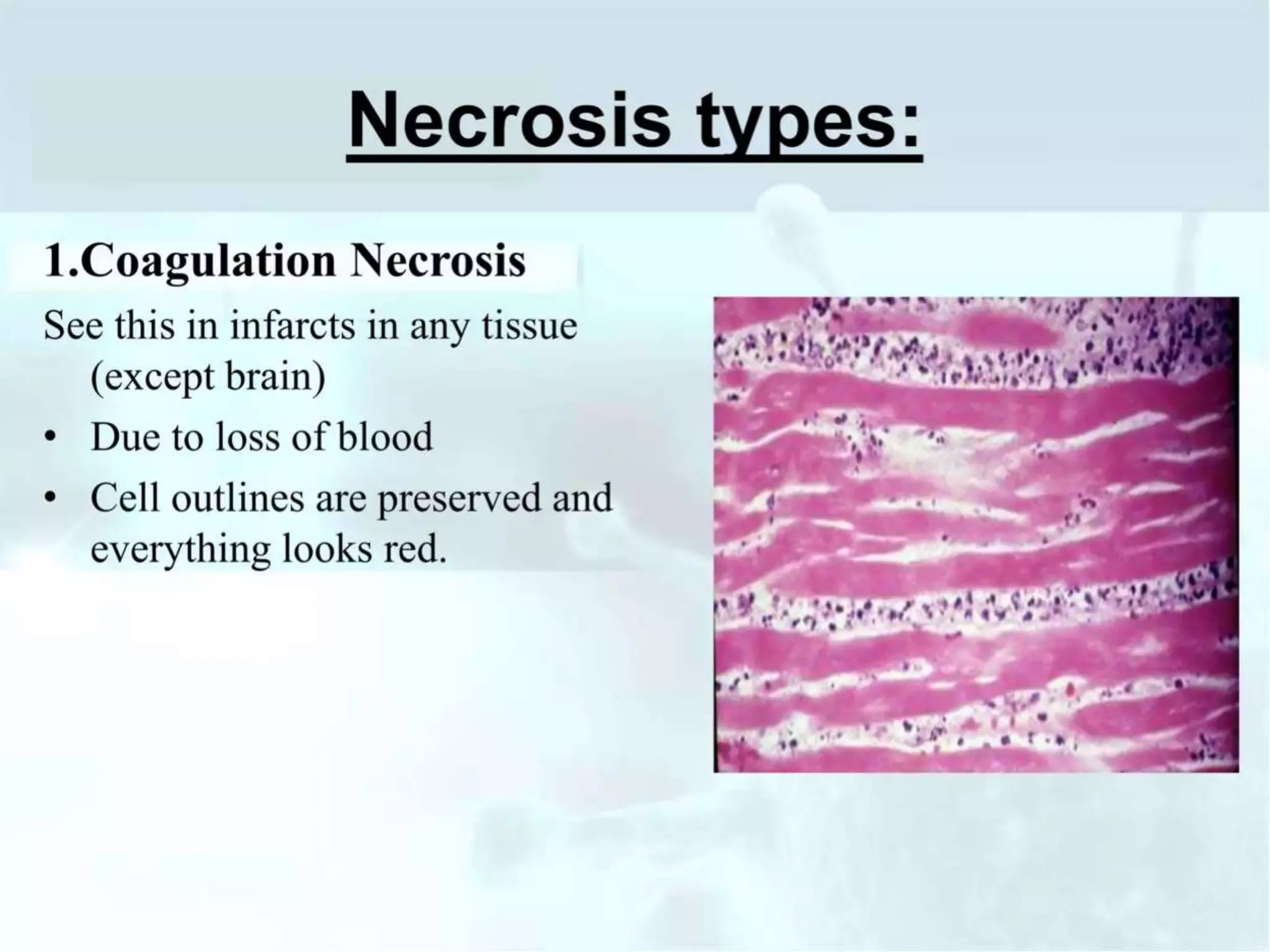 Necrosis types:

1.Coagulation Necrosis

See this in infarcts in any tissue (except brain)

• Due to loss of blood
• Cell outlines are preserved and everything looks red.